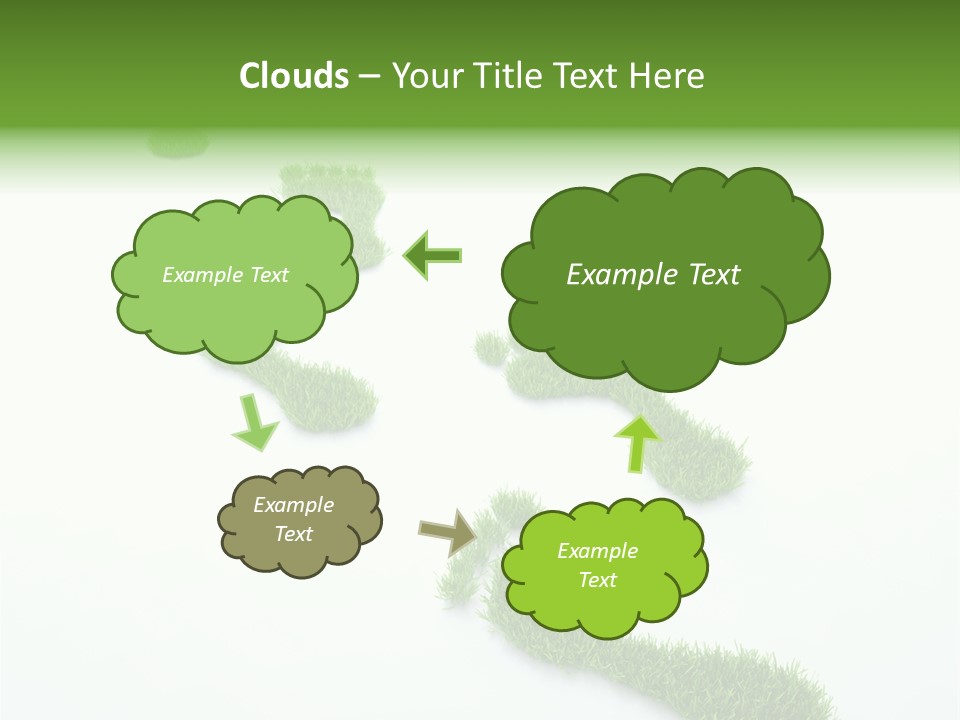 Clouds – Your Title Text Here

Example Text

Example Text

Example Text

Example Text